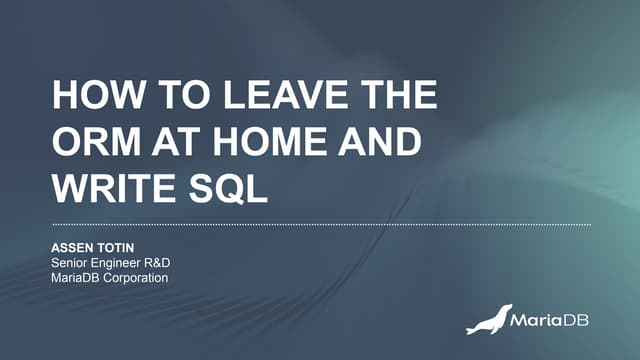 HOW TO LEAVE THE ORM AT HOME AND WRITE SQL

ASSEN TOTIN
Senior Engineer R&D
MariaDB Corporation

MariaDB